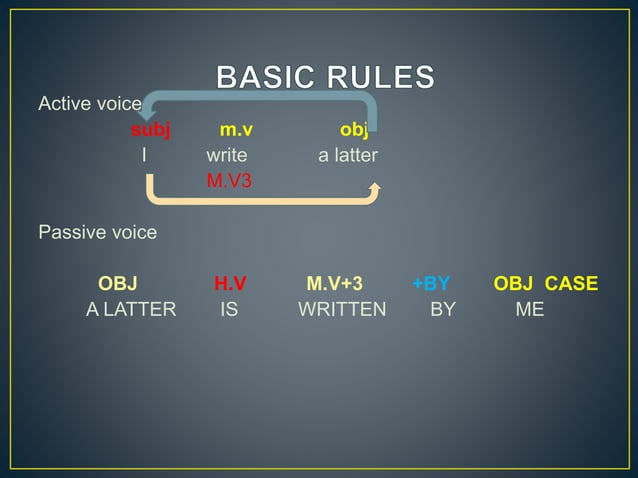 BASIC RULES

Active voice

subj m.v obj
I write a latter
M.V3

Passive voice

OBJ H.V M.V+3 +BY OBJ CASE
A LATTER IS WRITTEN BY ME